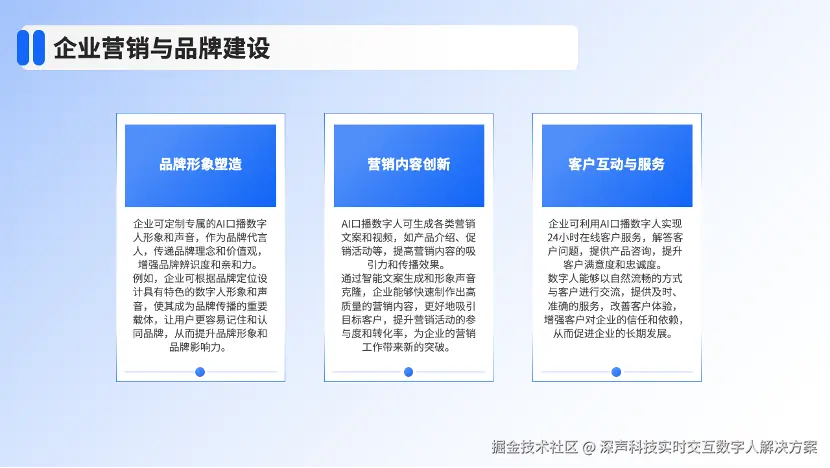 企业营销与品牌建设

品牌形象塑造

企业可定制专属的AI口播数字人形象和声音，作为品牌代言人，传递品牌理念和价值观，增强品牌辨识度和亲和力。
例如，企业可根据品牌定位设计具有特色的数字人形象和声音，使其成为品牌传播的重要载体，让用户更容易记住和认同品牌，从而提升品牌形象和品牌影响力。

营销内容创新

AI口播数字人可生成各类营销文案和视频，如产品介绍、促销活动等，提高营销内容的吸引力和传播效果。
通过智能文案生成和形象声音克隆，企业能够快速制作出高质量的营销内容，更好地吸引目标客户，提升营销活动的参与度和转化率，为企业的营销工作带来新的突破。

客户互动与服务

企业可利用AI口播数字人实现24小时在线客户服务，解答客户问题，提供产品咨询，提升客户满意度和忠诚度。
数字人能够以自然流畅的方式与客户进行交流，提供及时、准确的服务，改善客户体验，增强客户对企业的信任和依赖，从而促进企业的长期发展。

掘金技术社区 @ 深声科技实时交互数字人解决方案